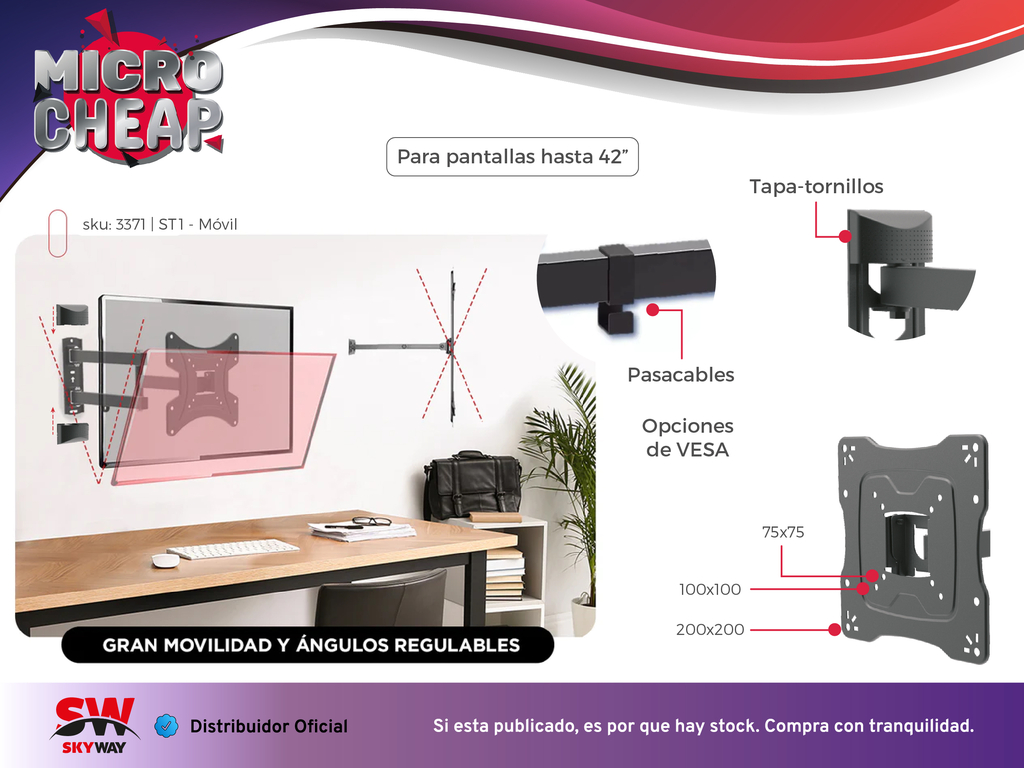 MICRO CHEAP

Para pantallas hasta 42”

sku: 3371 | ST1 - Móvil

Tapa-tornillos

Pasacables

Opciones de VESA

75x75

100x100

200x200

GRAN MOVILIDAD Y ÁNGULOS REGULABLES

SW SKYWAY

Distribuidor Oficial

Si esta publicado, es por que hay stock. Compra con tranquilidad.